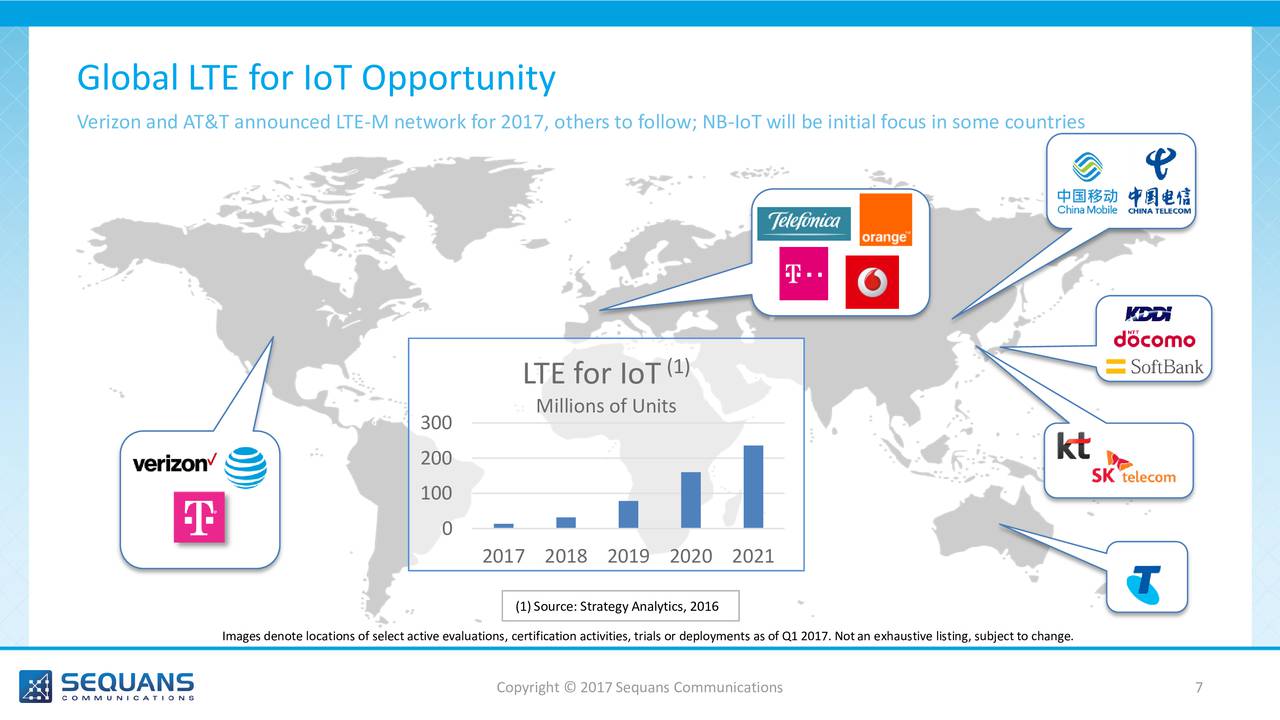 Global LTE for IoT Opportunity

Verizon and AT&T announced LTE-M network for 2017, others to follow; NB-IoT will be initial focus in some countries

中国移动 China Mobile 中国电信 CHINA TELECOM

Telefonica orange

T

KDDI
NTT docomo
SoftBank

kt
SK telecom

verizon

T

LTE for IoT $^{(1)}$
Millions of Units
300
200
100
0
2017 2018 2019 2020 2021

(1) Source: Strategy Analytics, 2016

Images denote locations of select active evaluations, certification activities, trials or deployments as of Q1 2017. Not an exhaustive listing, subject to change.

SEQUANS COMMUNICATIONS

Copyright © 2017 Sequans Communications

7